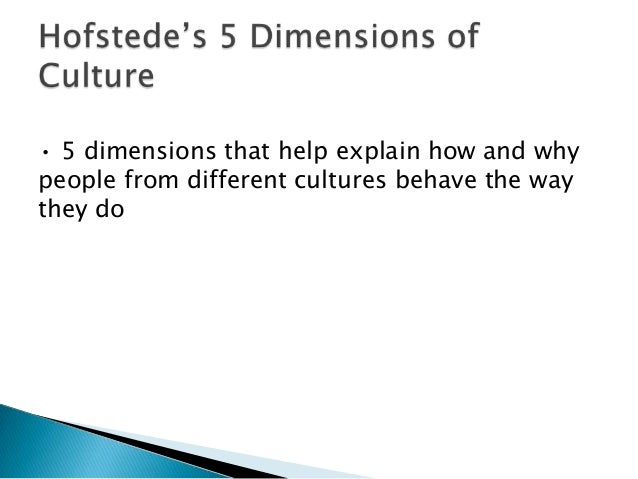 Hofstede's 5 Dimensions of Culture

• 5 dimensions that help explain how and why people from different cultures behave the way they do